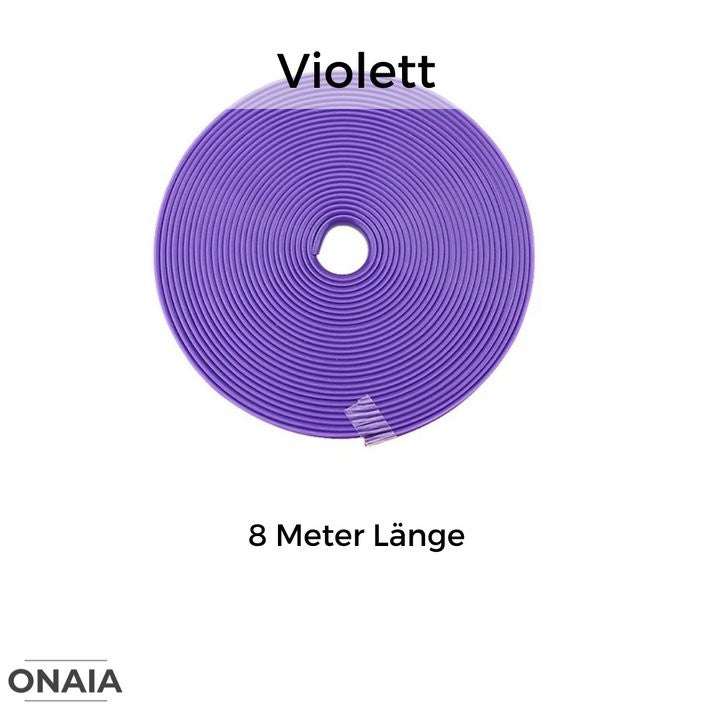 Violett

8 Meter Länge

ONAIA